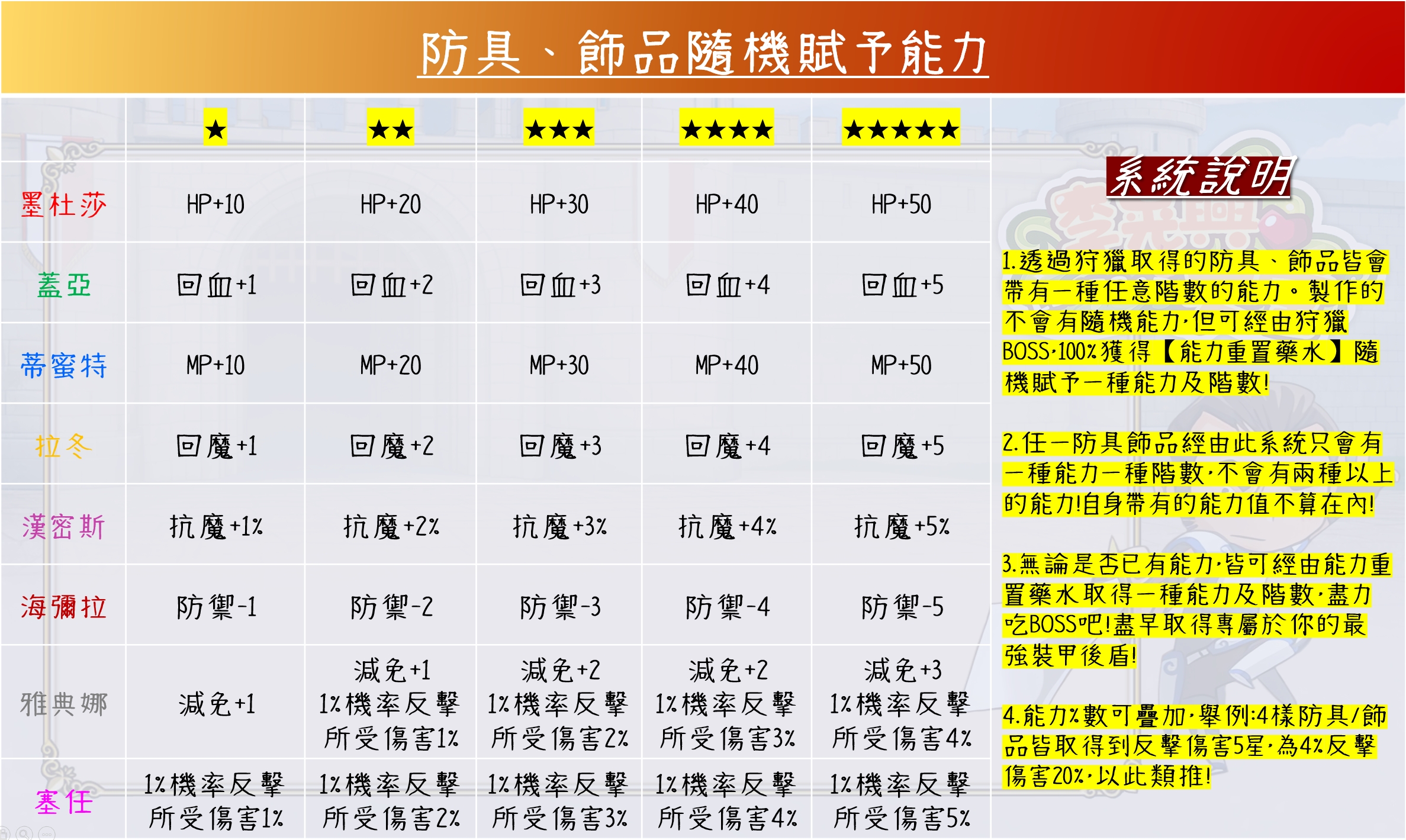 防具、飾品隨機賦予能力

|  | ★ | ★★ | ★★★ | ★★★★ | ★★★★★ |
|---|---|---|---|---|---|
| 墨杜莎 | HP+10 | HP+20 | HP+30 | HP+40 | HP+50 |
| 蓋亞 | 回血+1 | 回血+2 | 回血+3 | 回血+4 | 回血+5 |
| 蒂蜜特 | MP+10 | MP+20 | MP+30 | MP+40 | MP+50 |
| 拉冬 | 回魔+1 | 回魔+2 | 回魔+3 | 回魔+4 | 回魔+5 |
| 漢密斯 | 抗魔+1% | 抗魔+2% | 抗魔+3% | 抗魔+4% | 抗魔+5% |
| 海彌拉 | 防禦-1 | 防禦-2 | 防禦-3 | 防禦-4 | 防禦-5 |
| 雅典娜 | 減免+1 | 減免+1 1%機率反擊 所受傷害1% | 減免+2 1%機率反擊 所受傷害2% | 減免+2 1%機率反擊 所受傷害3% | 減免+3 1%機率反擊 所受傷害4% |
| 塞任 | 1%機率反擊 所受傷害1% | 1%機率反擊 所受傷害2% | 1%機率反擊 所受傷害3% | 1%機率反擊 所受傷害4% | 1%機率反擊 所受傷害5% |

系統說明

1.透過狩獵取得的防具、飾品皆會帶有一種任意階數的能力。製作的不會有隨機能力,但可經由狩獵BOSS,100%獲得【能力重置藥水】隨機賦予一種能力及階數!

2.任一防具飾品經由此系統只會有一種能力一種階數,不會有兩種以上的能力!自身帶有的能力值不算在內!

3.無論是否已有能力,皆可經由能力重置藥水取得一種能力及階數,盡力吃BOSS吧!盡早取得專屬於你的最強裝甲後盾!

4.能力%數可疊加,舉例:4樣防具/飾品皆取得到反擊傷害5星,為4%反擊傷害20%,以此類推!